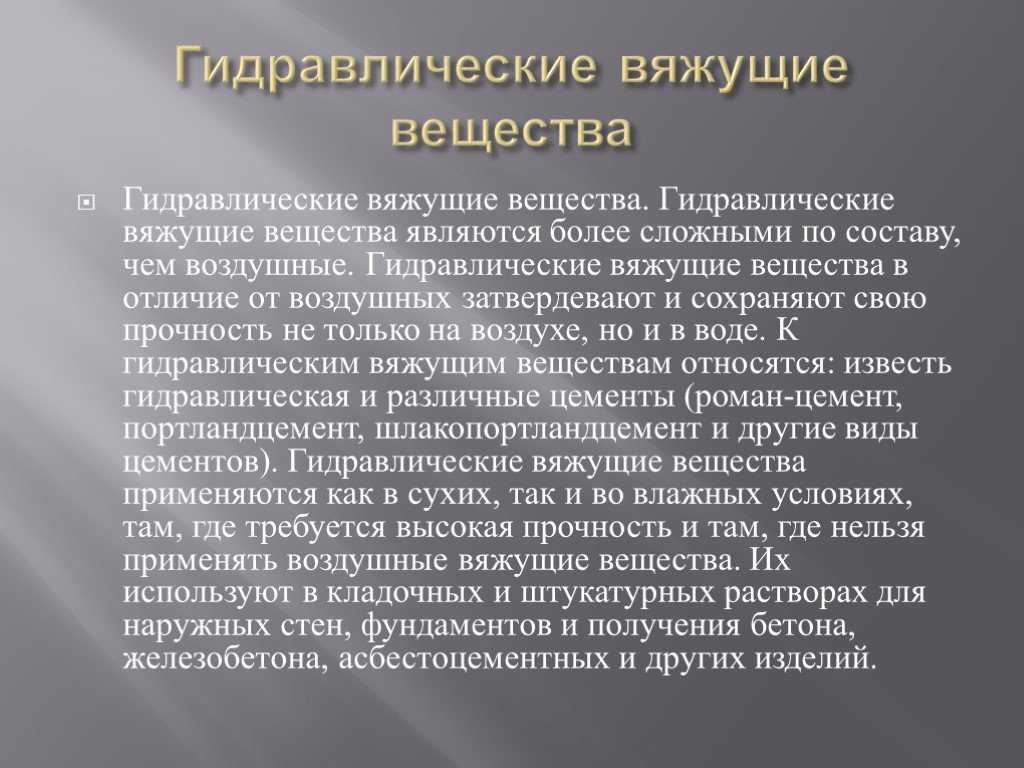 Гидравлические вяжущие вещества

Гидравлические вяжущие вещества. Гидравлические вяжущие вещества являются более сложными по составу, чем воздушные. Гидравлические вяжущие вещества в отличие от воздушных затвердевают и сохраняют свою прочность не только на воздухе, но и в воде. К гидравлическим вяжущим веществам относятся: известь гидравлическая и различные цементы (роман-цемент, портландцемент, шлакопортландцемент и другие виды цементов). Гидравлические вяжущие вещества применяются как в сухих, так и во влажных условиях, там, где требуется высокая прочность и там, где нельзя применять воздушные вяжущие вещества. Их используют в кладочных и штукатурных растворах для наружных стен, фундаментов и получения бетона, железобетона, асбестоцементных и других изделий.